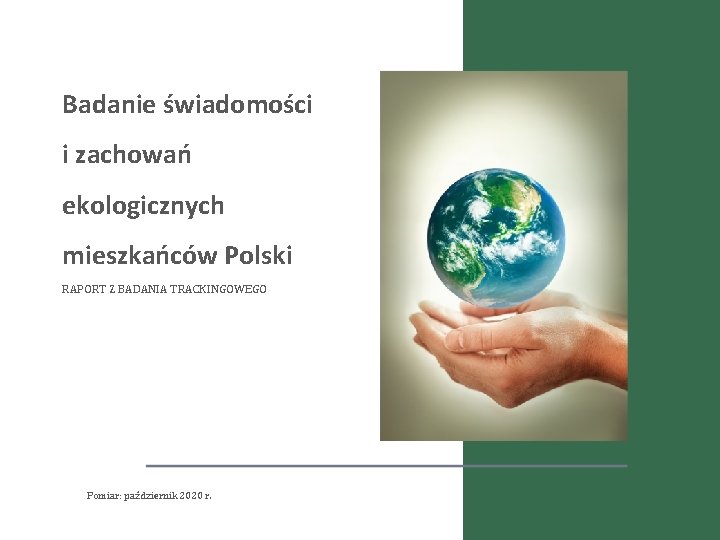 Badanie świadomości i zachowań ekologicznych mieszkańców Polski

RAPORT Z BADANIA TRACKINGOWEGO

Pomiar: październik 2020 r.